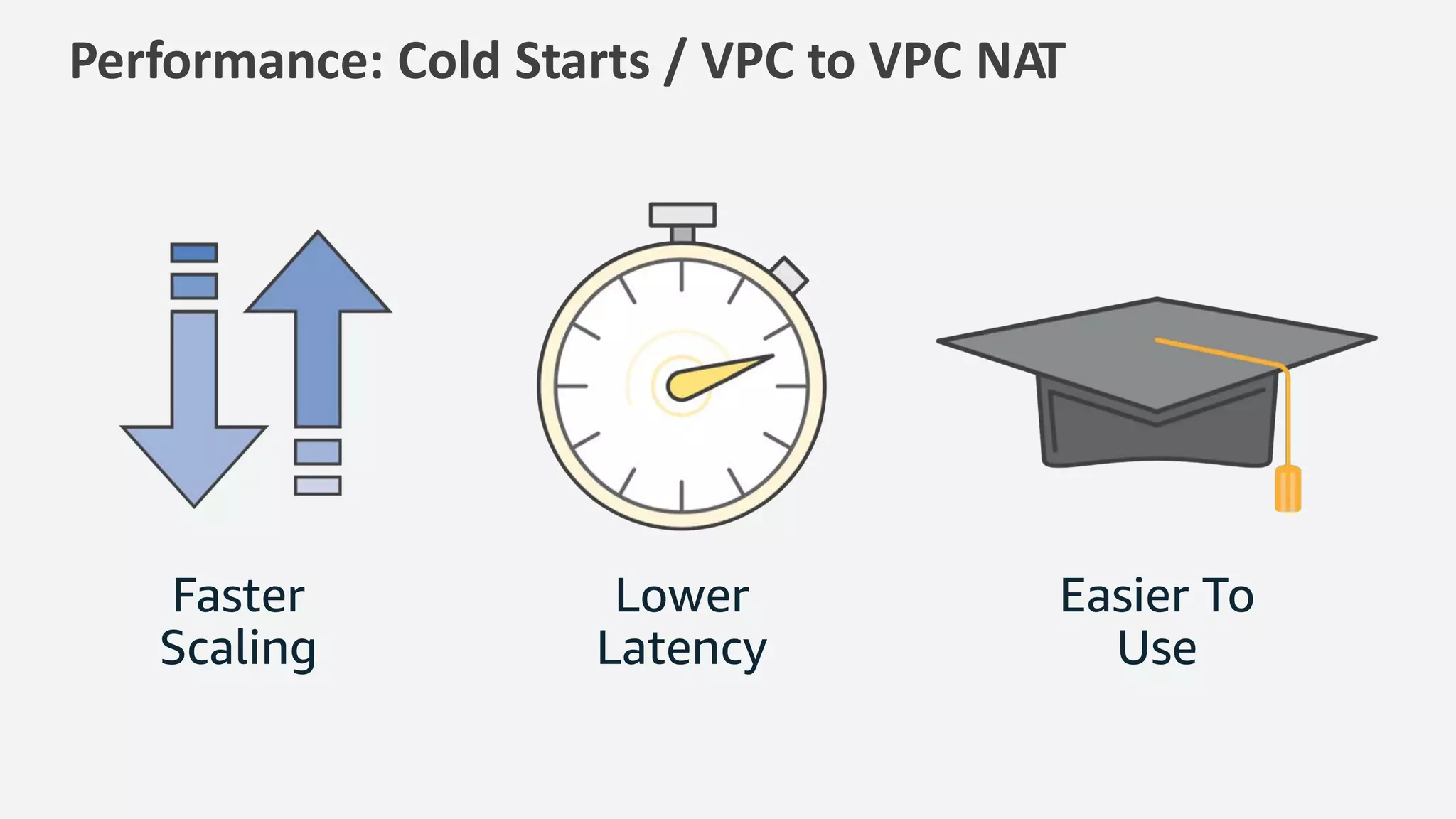 Performance: Cold Starts / VPC to VPC NAT

Faster Scaling

Lower Latency

Easier To Use